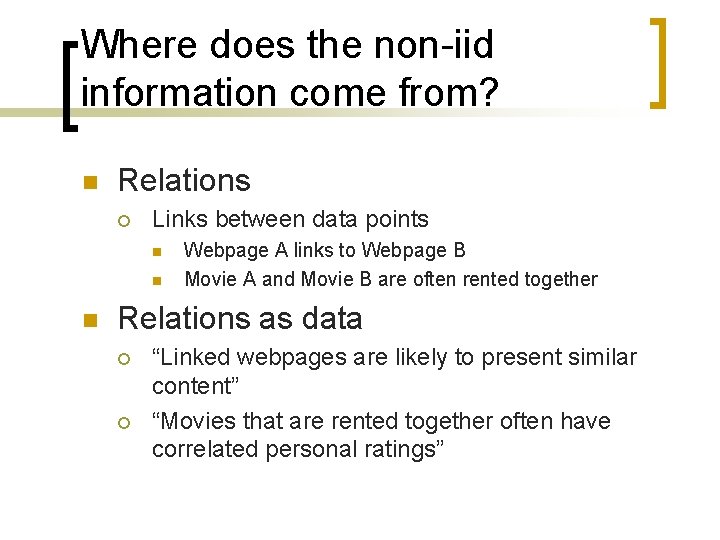 Where does the non-iid information come from?

Relations

Links between data points

Webpage A links to Webpage B

Movie A and Movie B are often rented together

Relations as data

“Linked webpages are likely to present similar content”

“Movies that are rented together often have correlated personal ratings”